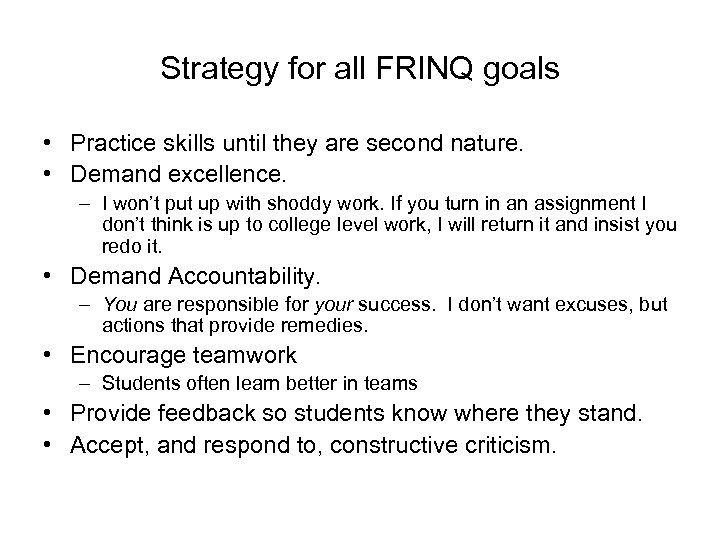 Strategy for all FRINQ goals

• Practice skills until they are second nature.
• Demand excellence.
– I won't put up with shoddy work. If you turn in an assignment I don't think is up to college level work, I will return it and insist you redo it.
• Demand Accountability.
– You are responsible for your success. I don't want excuses, but actions that provide remedies.
• Encourage teamwork
– Students often learn better in teams
• Provide feedback so students know where they stand.
• Accept, and respond to, constructive criticism.